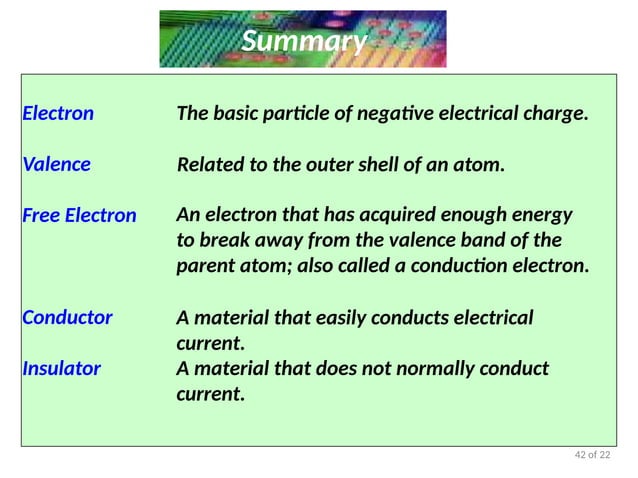 Summary

Electron The basic particle of negative electrical charge.

Valence Related to the outer shell of an atom.

Free Electron An electron that has acquired enough energy to break away from the valence band of the parent atom; also called a conduction electron.

Conductor A material that easily conducts electrical current.

Insulator A material that does not normally conduct current.

42 of 22